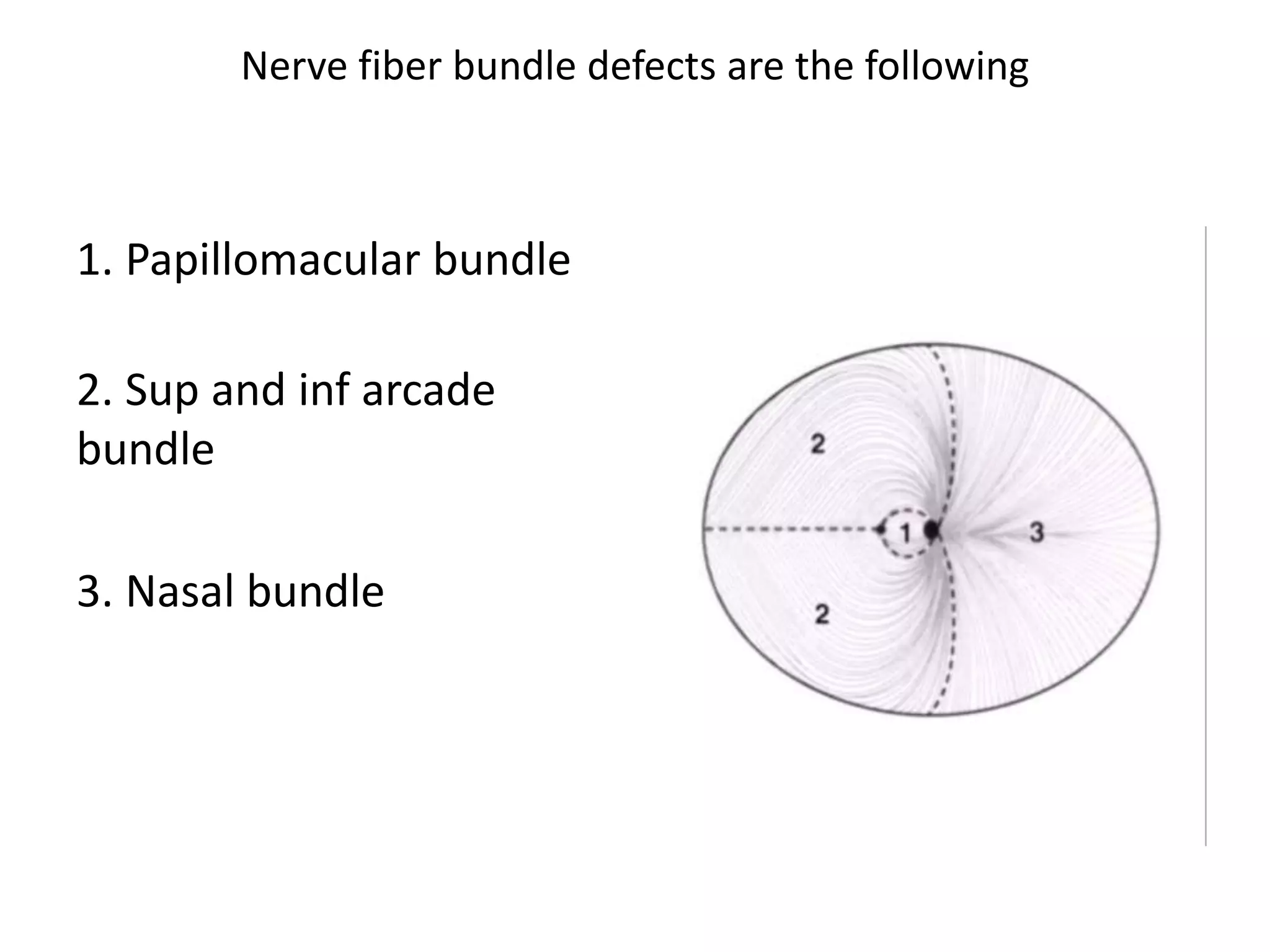 Nerve fiber bundle defects are the following

1. Papillomacular bundle

2. Sup and inf arcade bundle

3. Nasal bundle

2

1

3

2